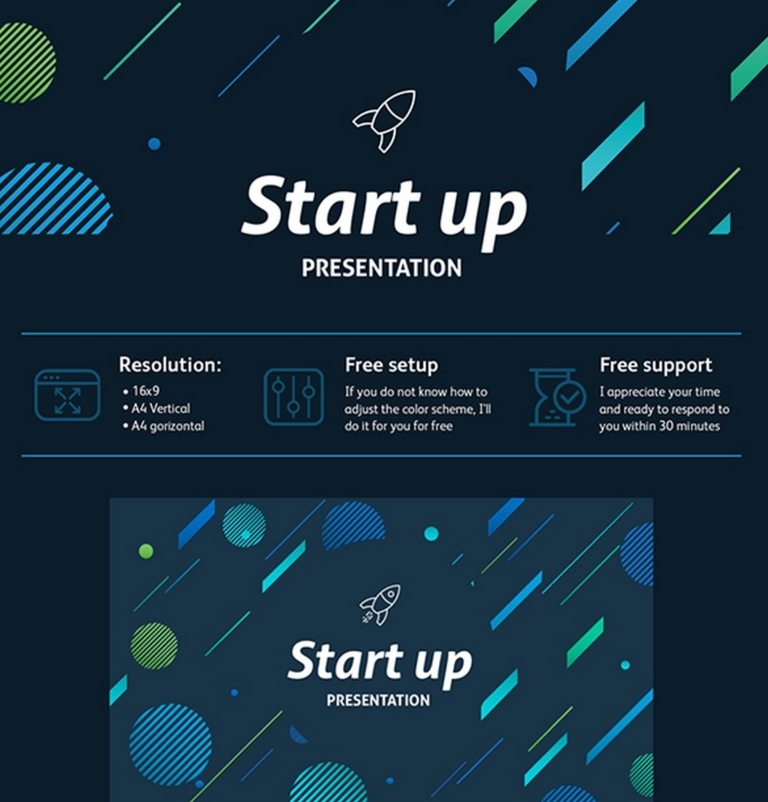 Start up
PRESENTATION

Resolution:
• 16x9
• A4 Vertical
• A4 gorizontal

Free setup
If you do not know how to adjust the color scheme, I'll do it for you for free

Free support
I appreciate your time and ready to respond to you within 30 minutes

Start up
PRESENTATION